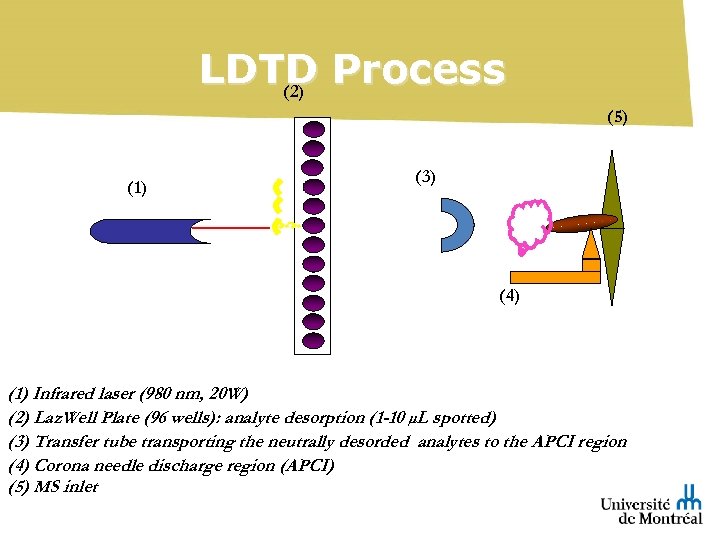 LDTD Process

(2)

(5)

(1)

(3)

(4)

(1) Infrared laser (980 nm, 20W)
(2) LazWell Plate (96 wells): analyte desorption (1-10 µL spotted)
(3) Transfer tube transporting the neutrally desorded analytes to the APCI region
(4) Corona needle discharge region (APCI)
(5) MS inlet

Université de Montréal